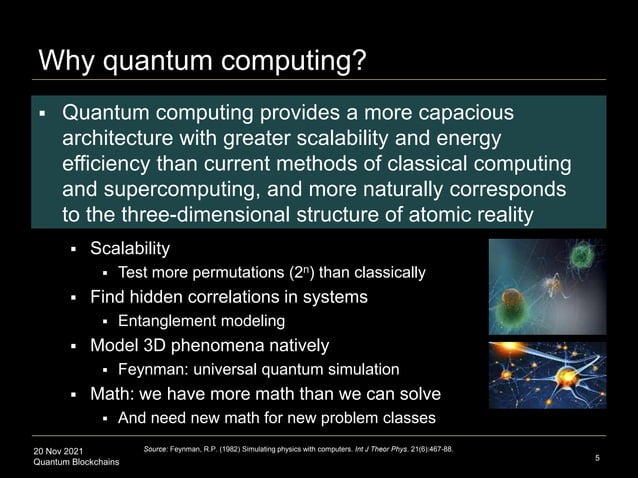 Why quantum computing?

▪ Quantum computing provides a more capacious architecture with greater scalability and energy efficiency than current methods of classical computing and supercomputing, and more naturally corresponds to the three-dimensional structure of atomic reality

▪ Scalability
▪ Test more permutations ($2^n$) than classically
▪ Find hidden correlations in systems
▪ Entanglement modeling
▪ Model 3D phenomena natively
▪ Feynman: universal quantum simulation
▪ Math: we have more math than we can solve
▪ And need new math for new problem classes

20 Nov 2021
Quantum Blockchains

Source: Feynman, R.P. (1982) Simulating physics with computers. Int J Theor Phys. 21(6):467-88.

5